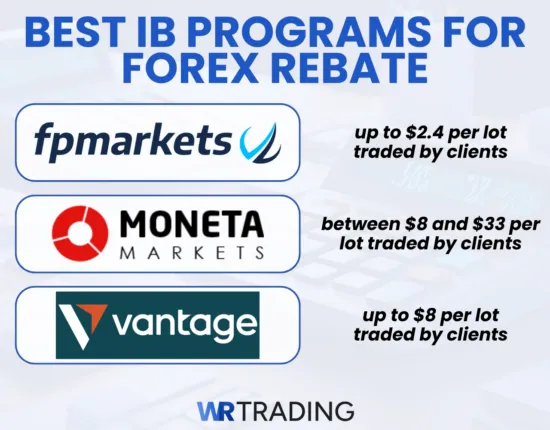 BEST IB PROGRAMS FOR FOREX REBATE

fpmarkets

up to \$2.4 per lot traded by clients

MONETA MARKETS

between \$8 and \$33 per lot traded by clients

vantage

up to \$8 per lot traded by clients

WR TRADING